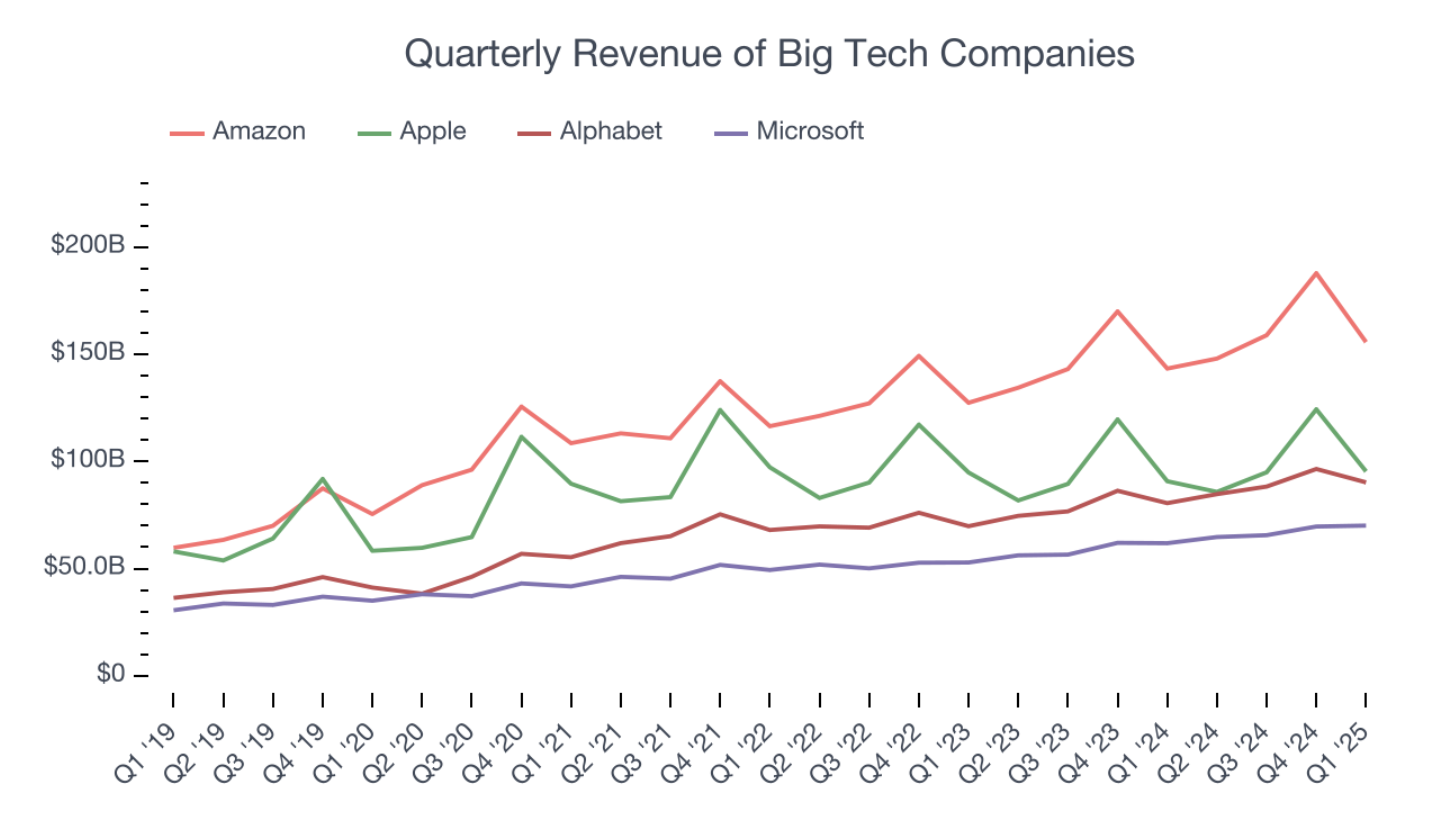 Quarterly Revenue of Big Tech Companies

Amazon Apple Alphabet Microsoft

$200B
$150B
$100B
$50.0B
$0

Q1 '19 Q2 '19 Q3 '19 Q4 '19 Q1 '20 Q2 '20 Q3 '20 Q4 '20 Q1 '21 Q2 '21 Q3 '21 Q4 '21 Q1 '22 Q2 '22 Q3 '22 Q4 '22 Q1 '23 Q2 '23 Q3 '23 Q4 '23 Q1 '24 Q2 '24 Q3 '24 Q4 '24 Q1 '25